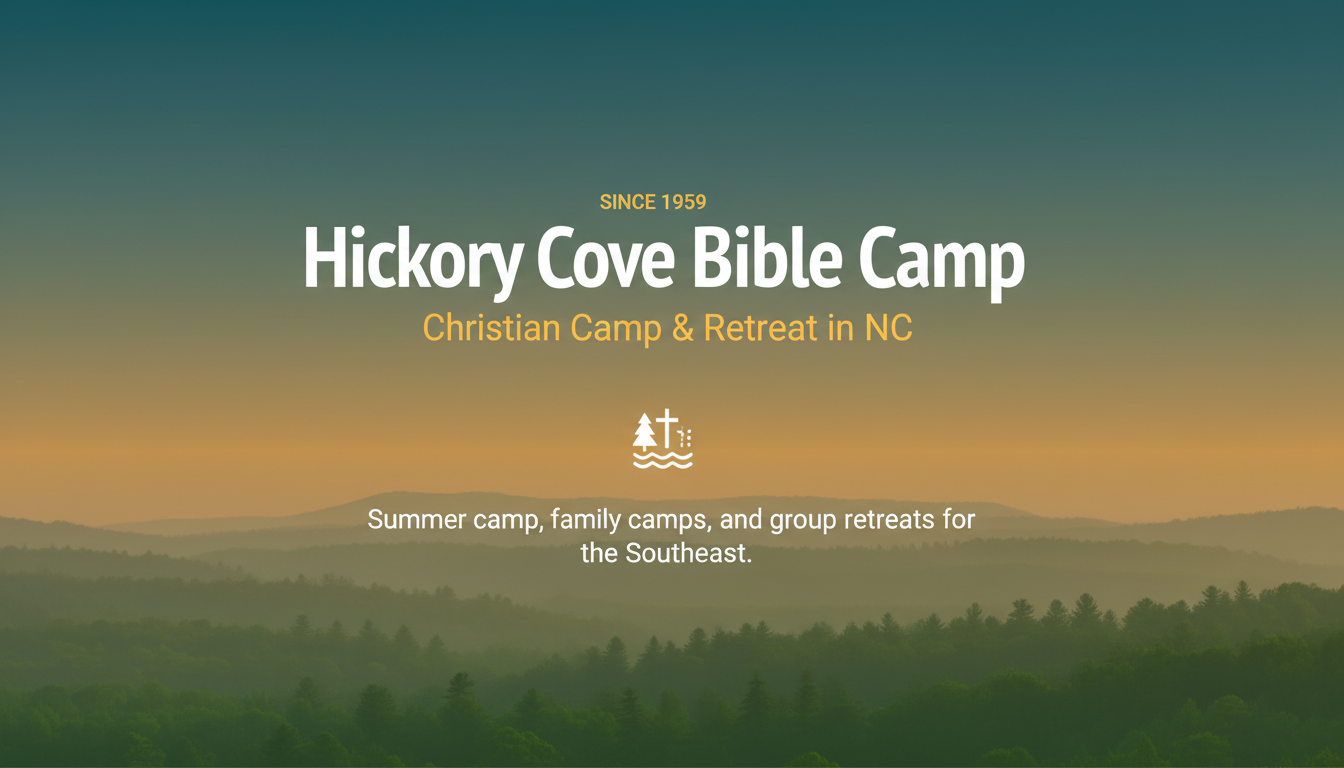 SINCE 1959

Hickory Cove Bible Camp

Christian Camp & Retreat in NC

Summer camp, family camps, and group retreats for the Southeast.